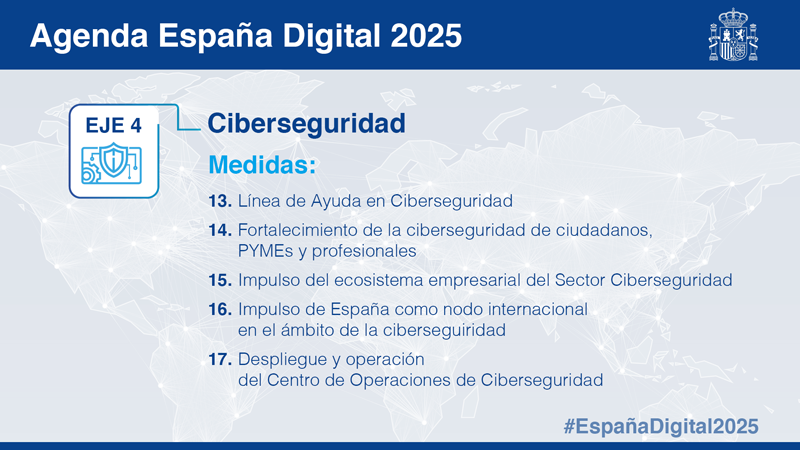 Agenda España Digital 2025

EJE 4

Ciberseguridad

Medidas:

13. Línea de Ayuda en Ciberseguridad

14. Fortalecimiento de la ciberseguridad de ciudadanos, PYMEs y profesionales

15. Impulso del ecosistema empresarial del Sector Ciberseguridad

16. Impulso de España como nodo internacional en el ámbito de la ciberseguiridad

17. Despliegue y operación del Centro de Operaciones de Ciberseguridad

#EspañaDigital2025